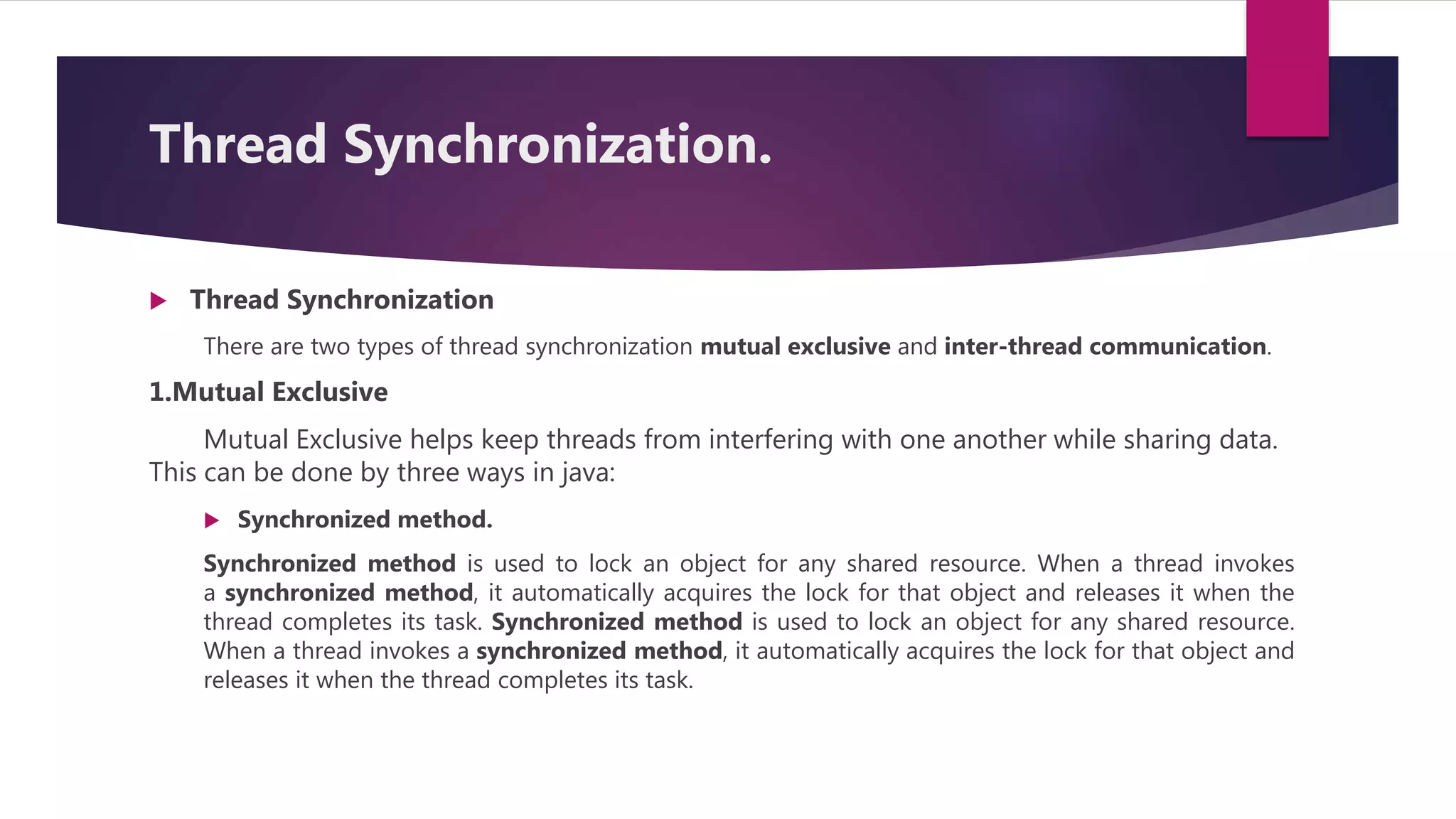 Thread Synchronization.

Thread Synchronization

There are two types of thread synchronization mutual exclusive and inter-thread communication.

1.Mutual Exclusive

Mutual Exclusive helps keep threads from interfering with one another while sharing data. This can be done by three ways in java:

Synchronized method.

Synchronized method is used to lock an object for any shared resource. When a thread invokes a synchronized method, it automatically acquires the lock for that object and releases it when the thread completes its task. Synchronized method is used to lock an object for any shared resource. When a thread invokes a synchronized method, it automatically acquires the lock for that object and releases it when the thread completes its task.